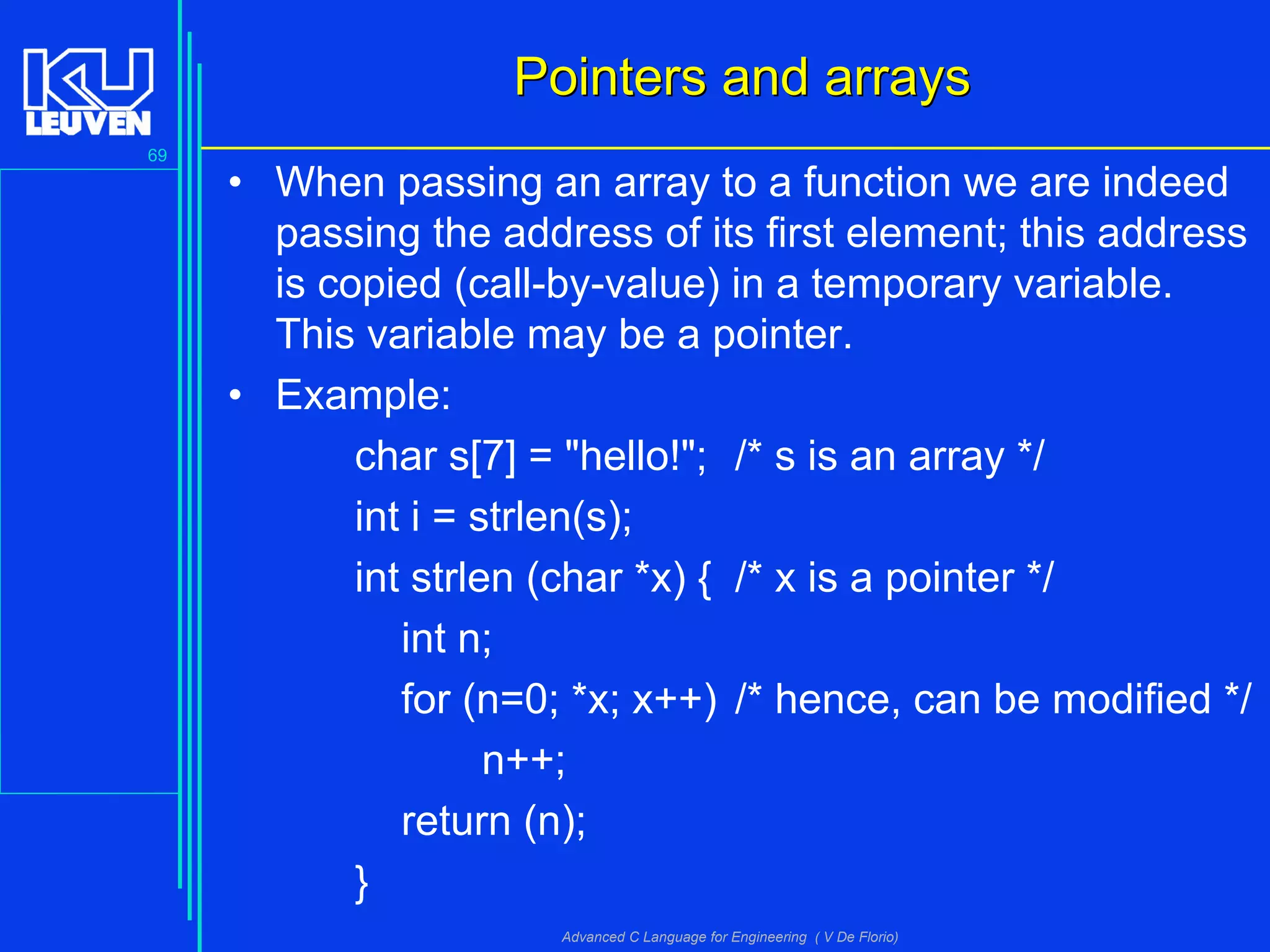 KU LEUVEN

69

Pointers and arrays

• When passing an array to a function we are indeed passing the address of its first element; this address is copied (call-by-value) in a temporary variable. This variable may be a pointer.

• Example:

char s[7] = "hello!"; /* s is an array */
int i = strlen(s);
int strlen (char *x) { /* x is a pointer */
int n;
for (n=0; *x; x++) /* hence, can be modified */
n++;
return (n);
}

Advanced C Language for Engineering ( V De Florio)